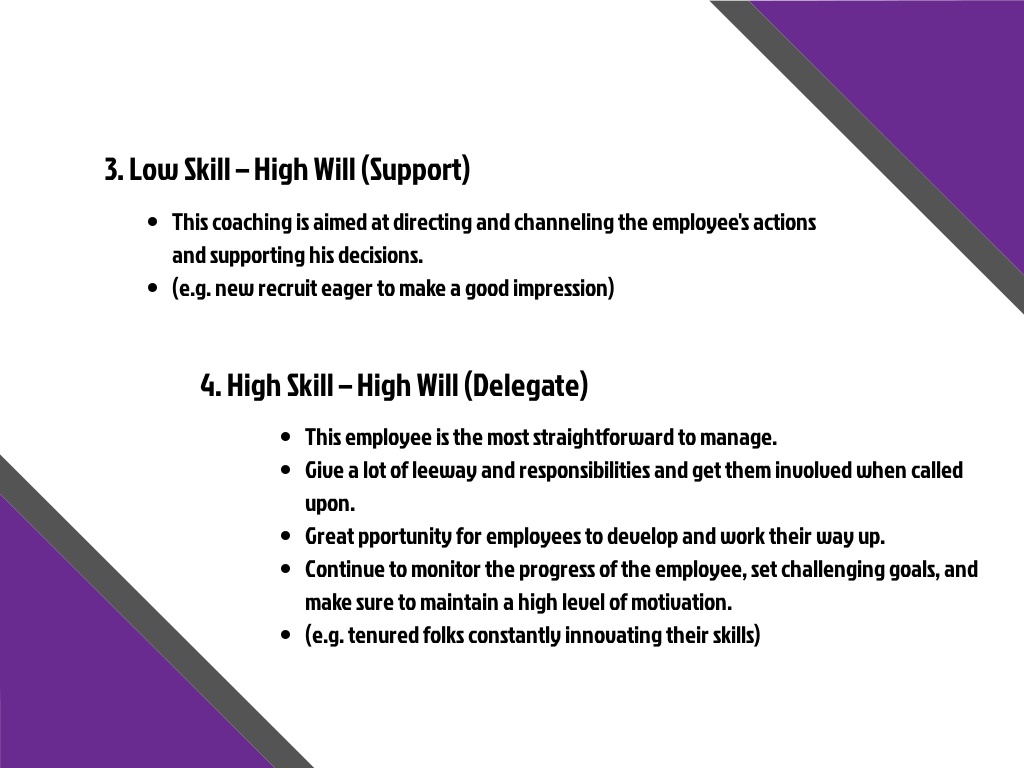 3. Low Skill – High Will (Support)

- This coaching is aimed at directing and channeling the employee's actions and supporting his decisions.
- (e.g. new recruit eager to make a good impression)

4. High Skill – High Will (Delegate)

- This employee is the most straightforward to manage.
- Give a lot of leeway and responsibilities and get them involved when called upon.
- Great pportunity for employees to develop and work their way up.
- Continue to monitor the progress of the employee, set challenging goals, and make sure to maintain a high level of motivation.
- (e.g. tenured folks constantly innovating their skills)